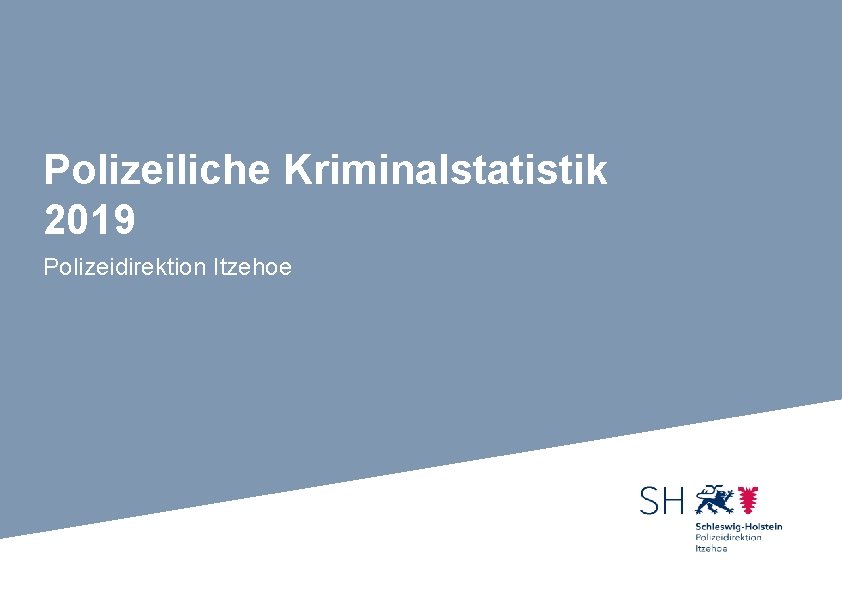 Polizeiliche Kriminalstatistik 2019

Polizeidirektion Itzehoe

SH

Schleswig-Holstein
Polizeidirektion
Itzehoe